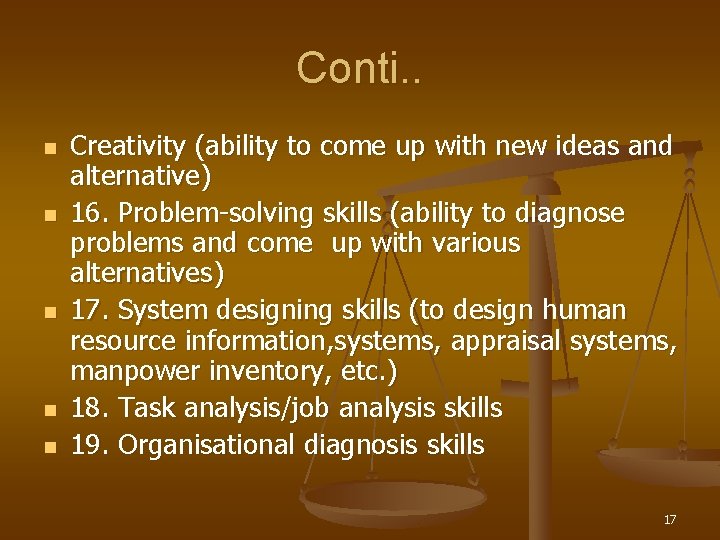 Conti..

- Creativity (ability to come up with new ideas and alternative)
- 16. Problem-solving skills (ability to diagnose problems and come up with various alternatives)
- 17. System designing skills (to design human resource information,systems, appraisal systems, manpower inventory, etc.)
- 18. Task analysis/job analysis skills
- 19. Organisational diagnosis skills

17